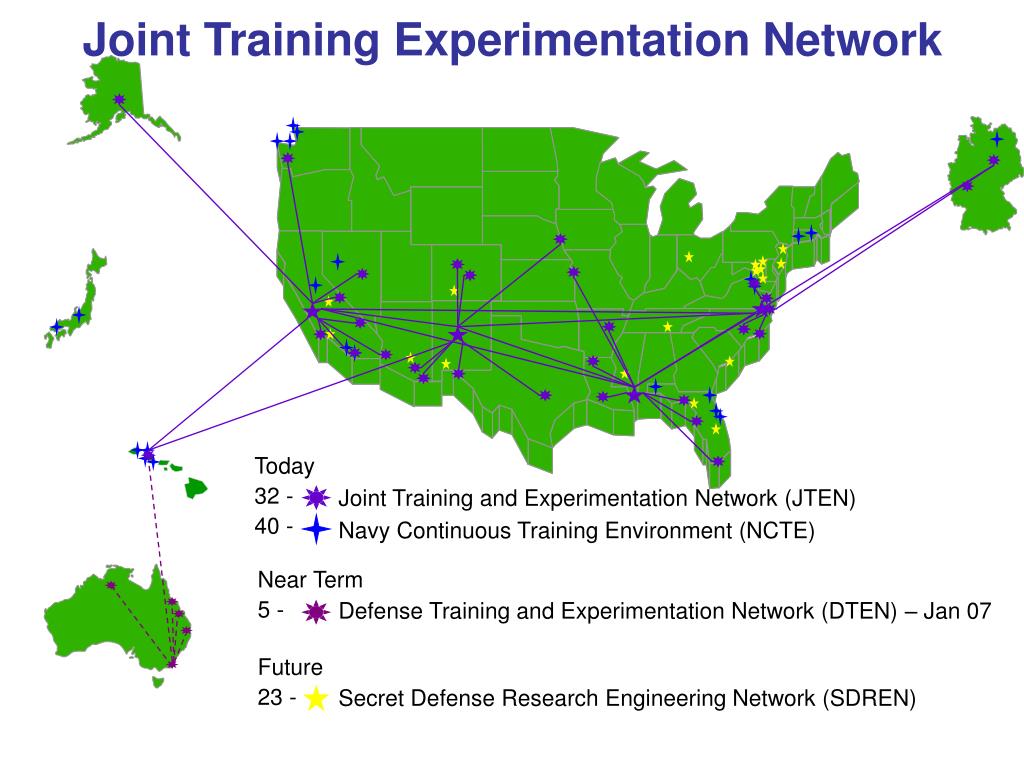 Joint Training Experimentation Network

Today
32 - Joint Training and Experimentation Network (JTEN)
40 - Navy Continuous Training Environment (NCTE)

Near Term
5 - Defense Training and Experimentation Network (DTEN) – Jan 07

Future
23 - Secret Defense Research Engineering Network (SDREN)